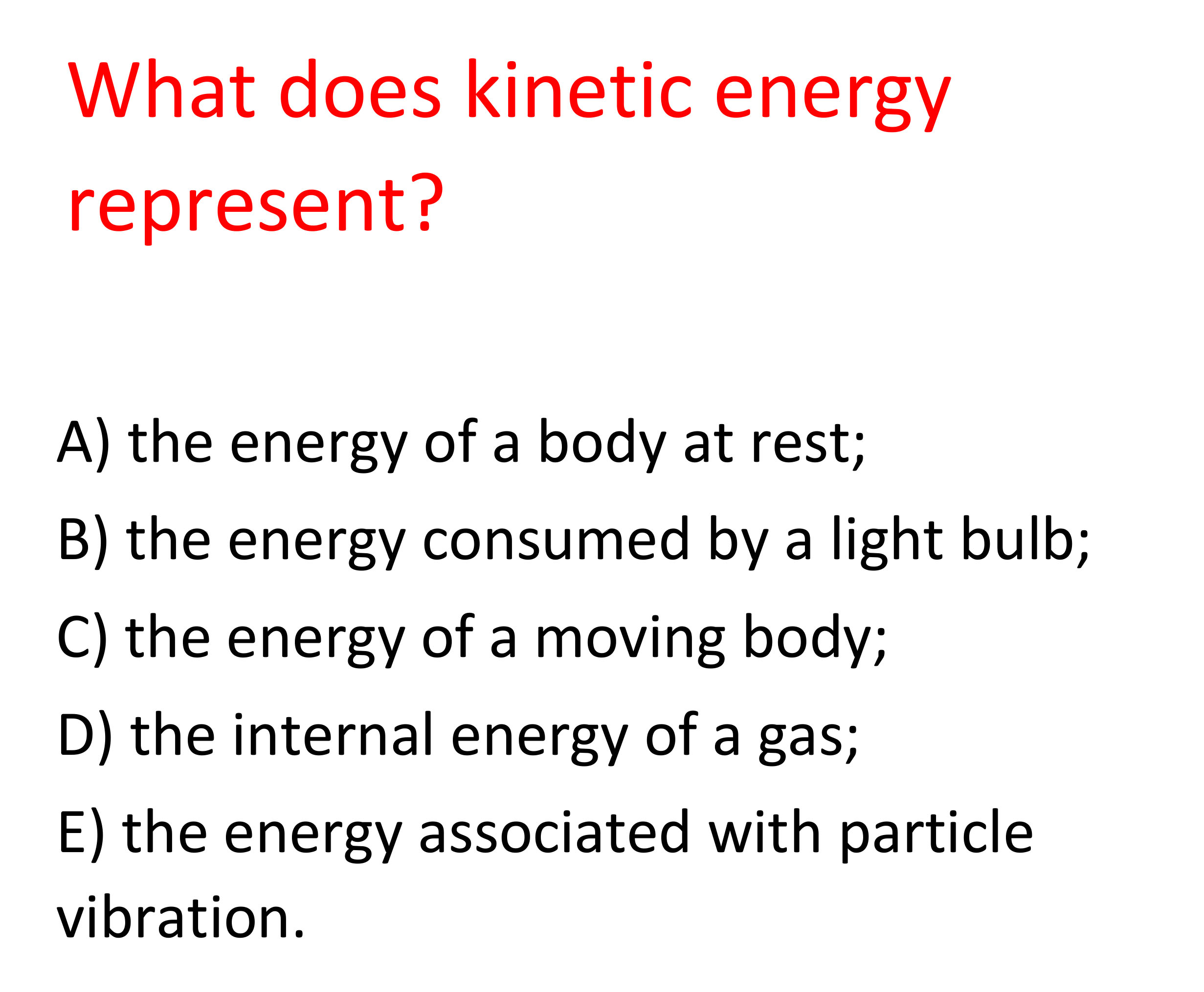 What does kinetic energy represent?

A) the energy of a body at rest;
B) the energy consumed by a light bulb;
C) the energy of a moving body;
D) the internal energy of a gas;
E) the energy associated with particle vibration.